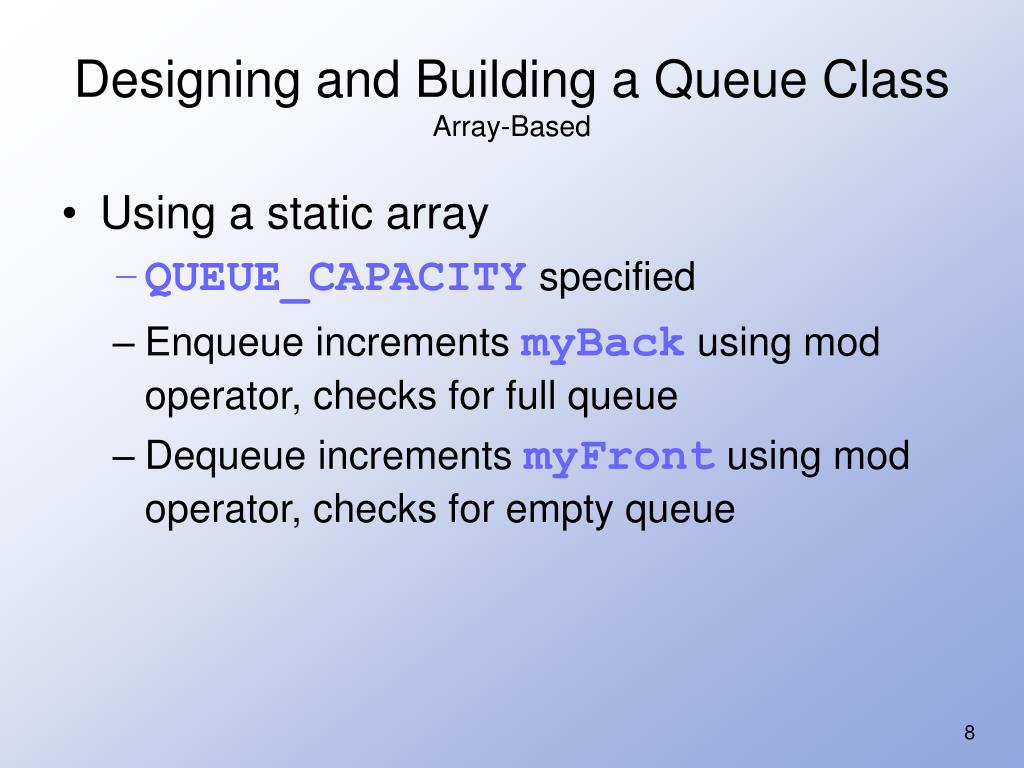 Designing and Building a Queue Class
Array-Based

• Using a static array
– QUEUE_CAPACITY specified
– Enqueue increments myBack using mod operator, checks for full queue
– Dequeue increments myFront using mod operator, checks for empty queue

8